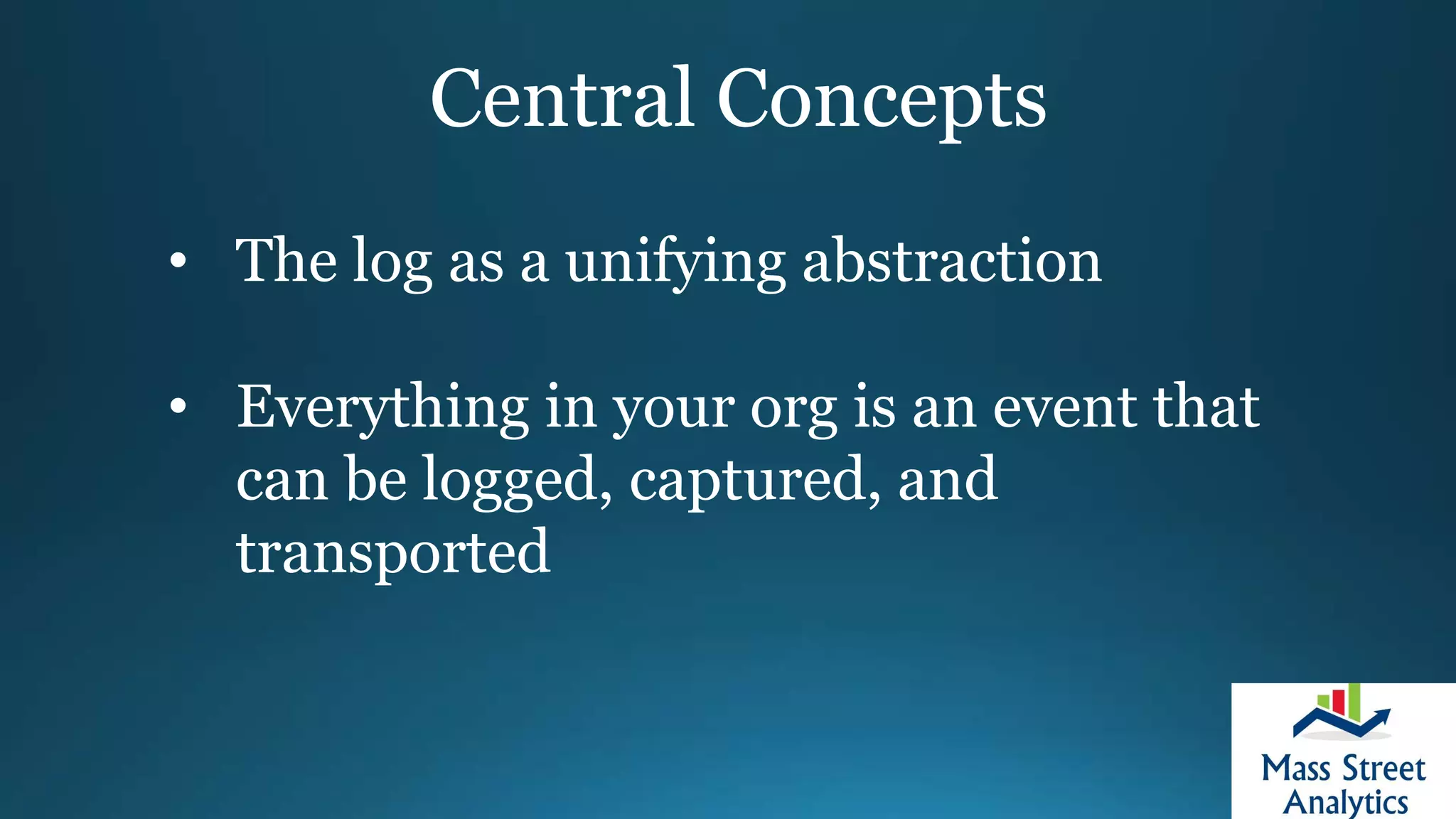 Central Concepts

• The log as a unifying abstraction

• Everything in your org is an event that can be logged, captured, and transported

Mass Street Analytics